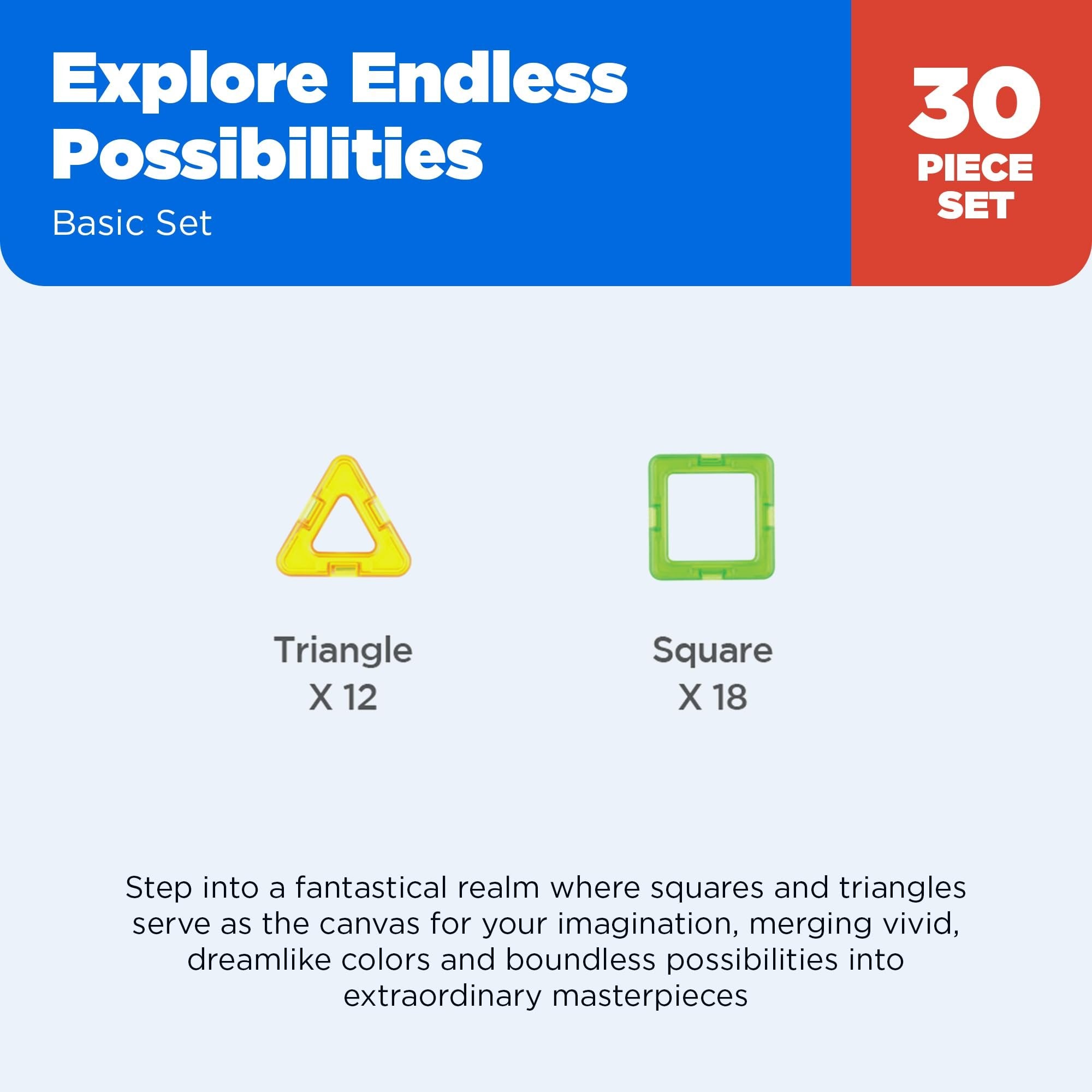 Explore Endless Possibilities

Basic Set

30 PIECE SET

Triangle
X 12

Square
X 18

Step into a fantastical realm where squares and triangles serve as the canvas for your imagination, merging vivid, dreamlike colors and boundless possibilities into extraordinary masterpieces